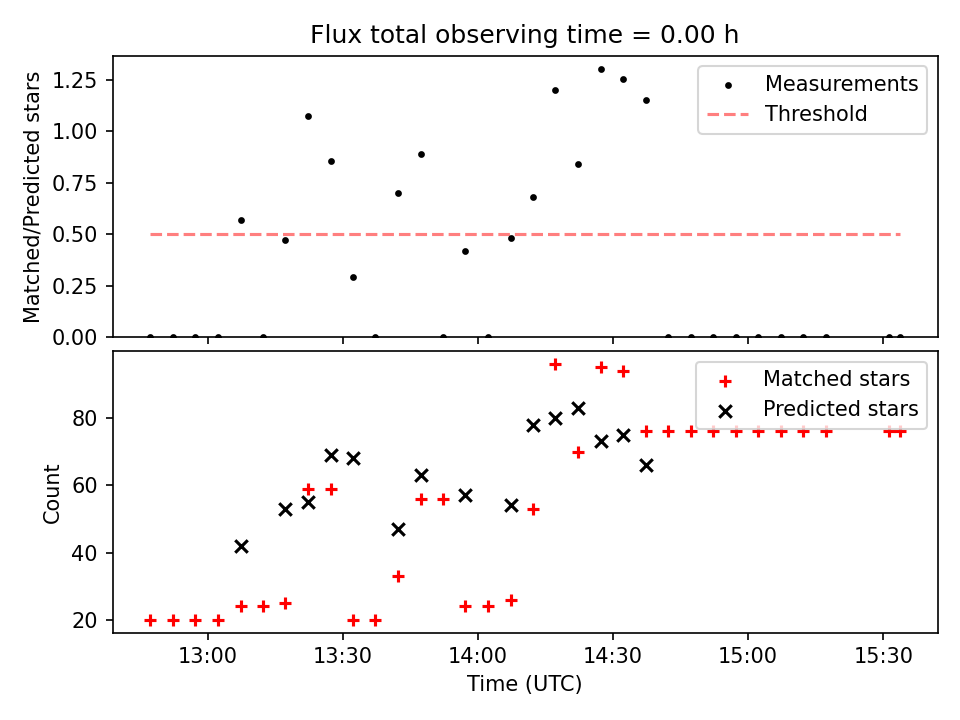 Flux total observing time = 0.00 h

Matched/Predicted stars

1.25
1.00
0.75
0.50
0.25
0.00

Measurements
Threshold

Count

80
60
40
20

Matched stars
Predicted stars

13:00
13:30
14:00
14:30
15:00
15:30

Time (UTC)